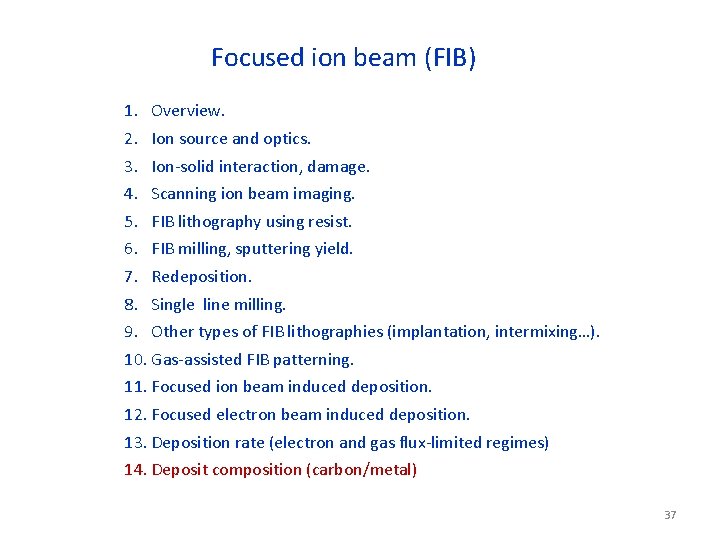 Focused ion beam (FIB)

1. Overview.
2. Ion source and optics.
3. Ion-solid interaction, damage.
4. Scanning ion beam imaging.
5. FIB lithography using resist.
6. FIB milling, sputtering yield.
7. Redeposition.
8. Single line milling.
9. Other types of FIB lithographies (implantation, intermixing…).
10. Gas-assisted FIB patterning.
11. Focused ion beam induced deposition.
12. Focused electron beam induced deposition.
13. Deposition rate (electron and gas flux-limited regimes)
14. Deposit composition (carbon/metal)

37